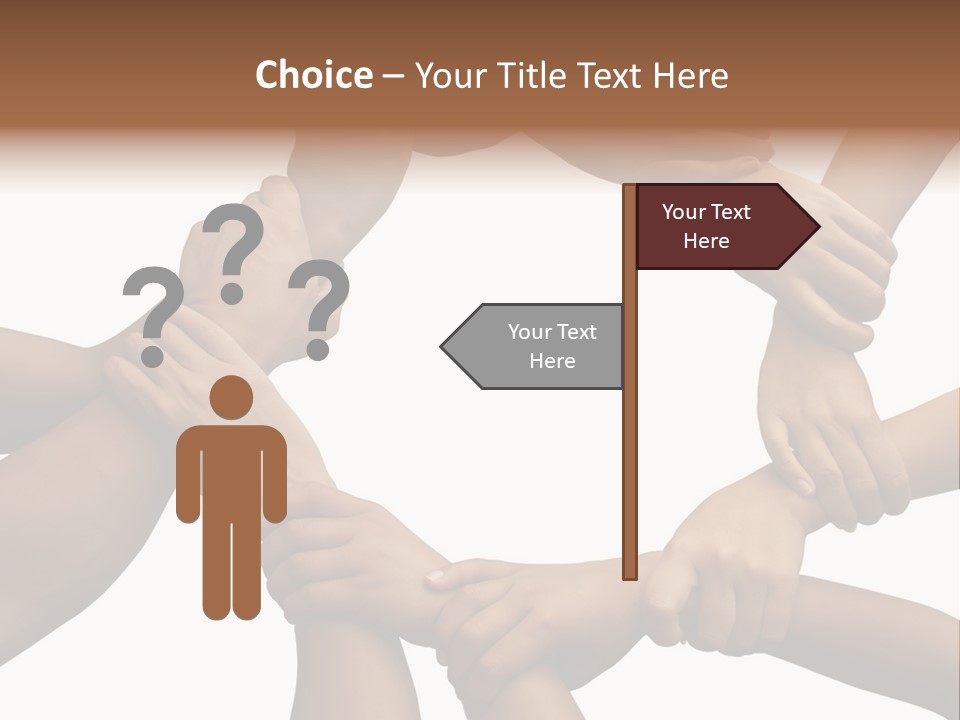 Choice – Your Title Text Here

?
?
?

Your Text Here

Your Text Here